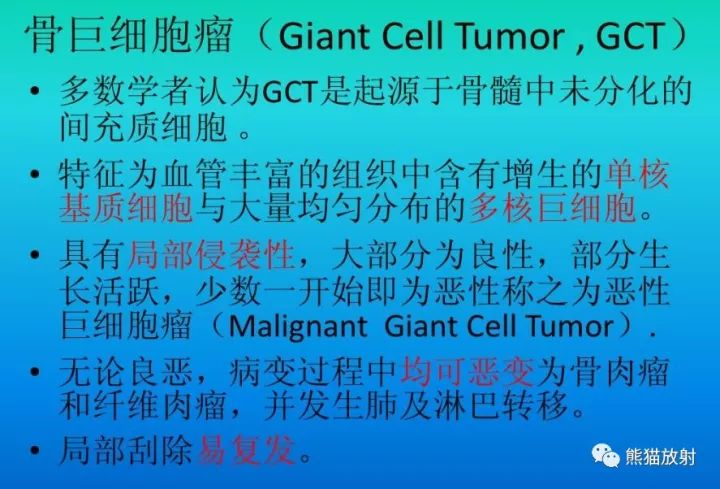 骨巨细胞瘤（Giant Cell Tumor , GCT）

• 多数学者认为GCT是起源于骨髓中未分化的间充质细胞 。

• 特征为血管丰富的组织中含有增生的单核基质细胞与大量均匀分布的多核巨细胞。

• 具有局部侵袭性，大部分为良性，部分生长活跃，少数一开始即为恶性称之为恶性巨细胞瘤（Malignant Giant Cell Tumor）.

• 无论良恶，病变过程中均可恶变为骨肉瘤和纤维肉瘤，并发生肺及淋巴转移。

• 局部刮除易复发。

熊猫放射